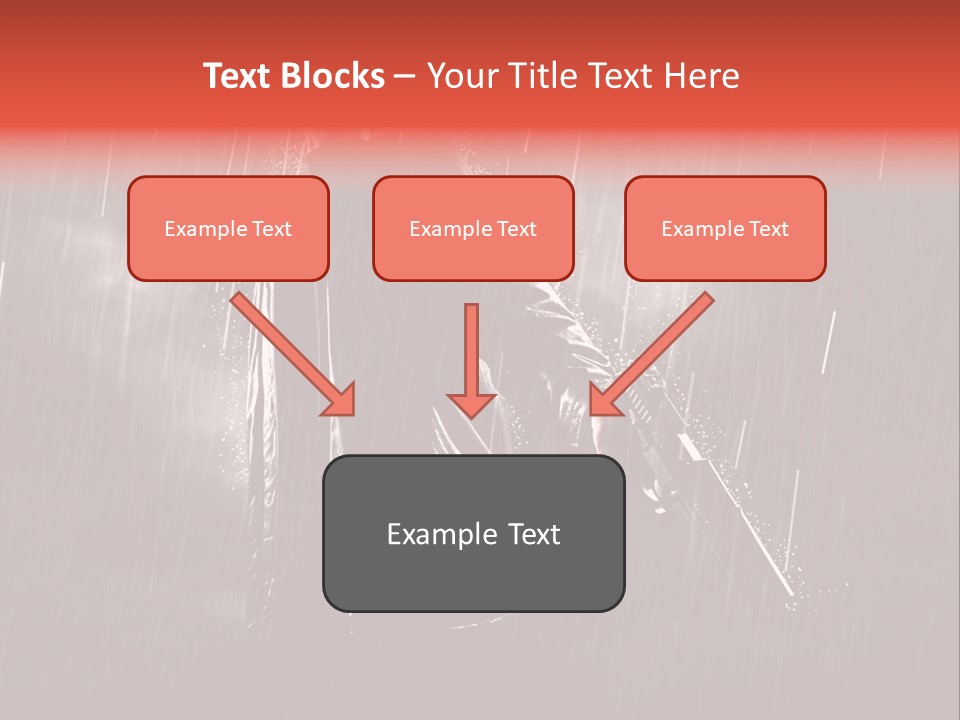 Text Blocks – Your Title Text Here

Example Text

Example Text

Example Text

Example Text